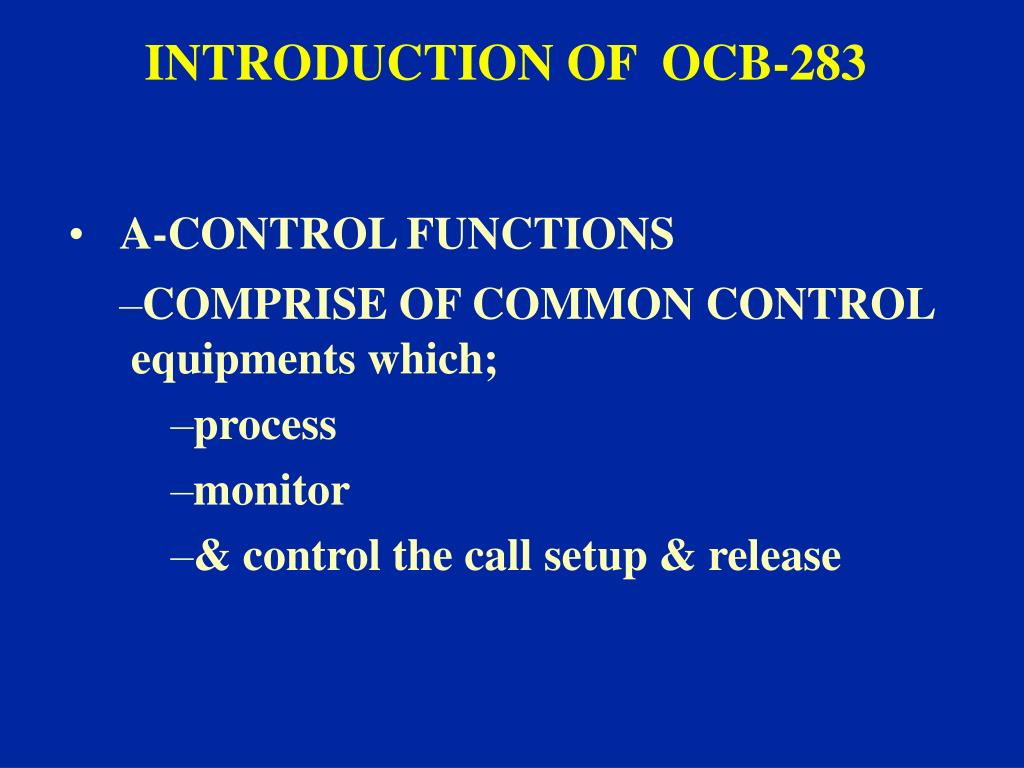 INTRODUCTION OF OCB-283

• A-CONTROL FUNCTIONS

–COMPRISE OF COMMON CONTROL equipments which;

–process

–monitor

–& control the call setup & release